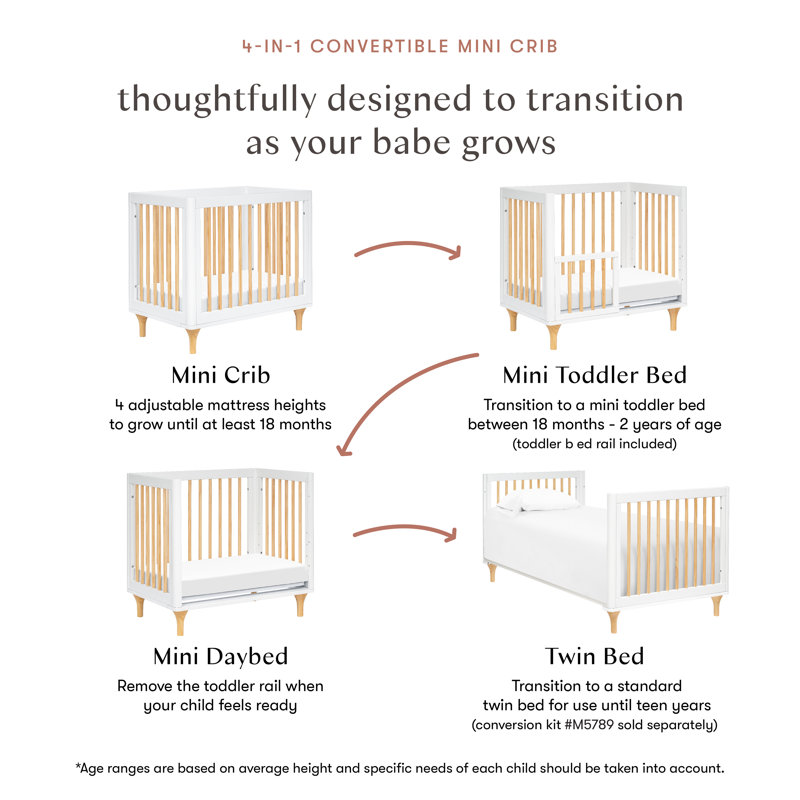 4-IN-1 CONVERTIBLE MINI CRIB

thoughtfully designed to transition as your babe grows

Mini Crib
4 adjustable mattress heights to grow until at least 18 months

Mini Toddler Bed
Transition to a mini toddler bed between 18 months - 2 years of age
(toddler b ed rail included)

Mini Daybed
Remove the toddler rail when your child feels ready

Twin Bed
Transition to a standard twin bed for use until teen years
(conversion kit #M5789 sold separately)

*Age ranges are based on average height and specific needs of each child should be taken into account.